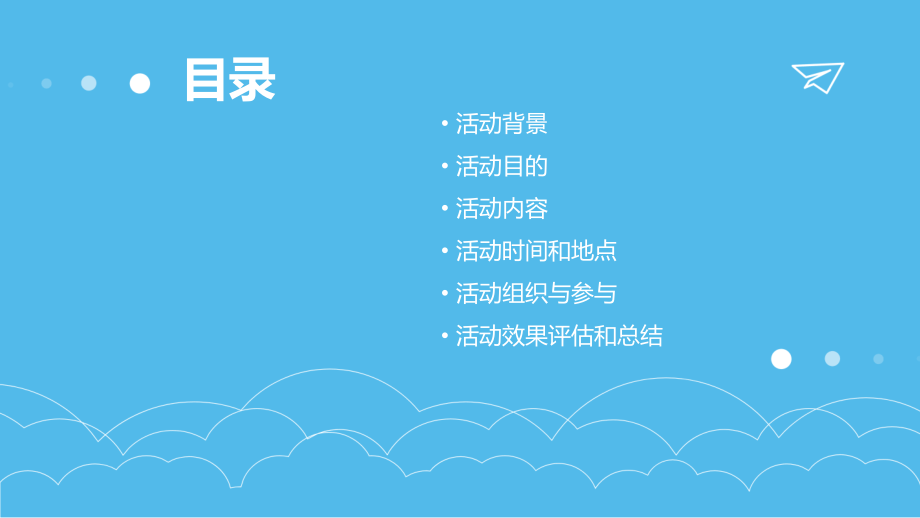 目录

• 活动背景
• 活动目的
• 活动内容
• 活动时间和地点
• 活动组织与参与
• 活动效果评估和总结